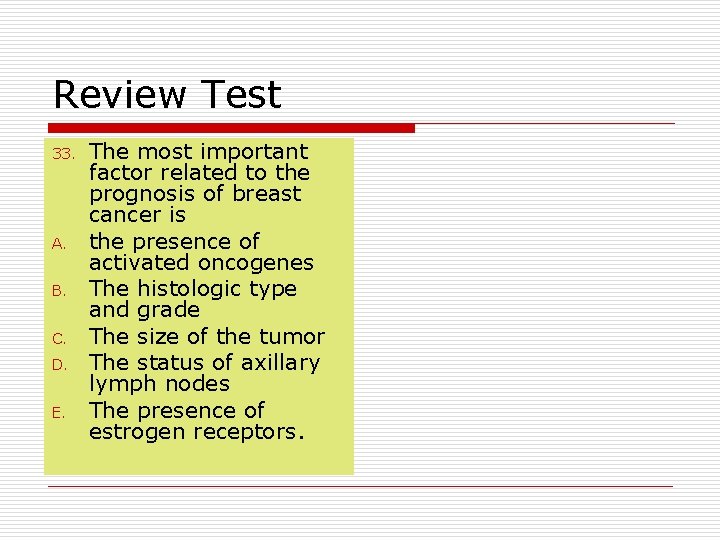 Review Test

33. The most important factor related to the prognosis of breast cancer is

A. the presence of activated oncogenes

B. The histologic type and grade

C. The size of the tumor

D. The status of axillary lymph nodes

E. The presence of estrogen receptors.